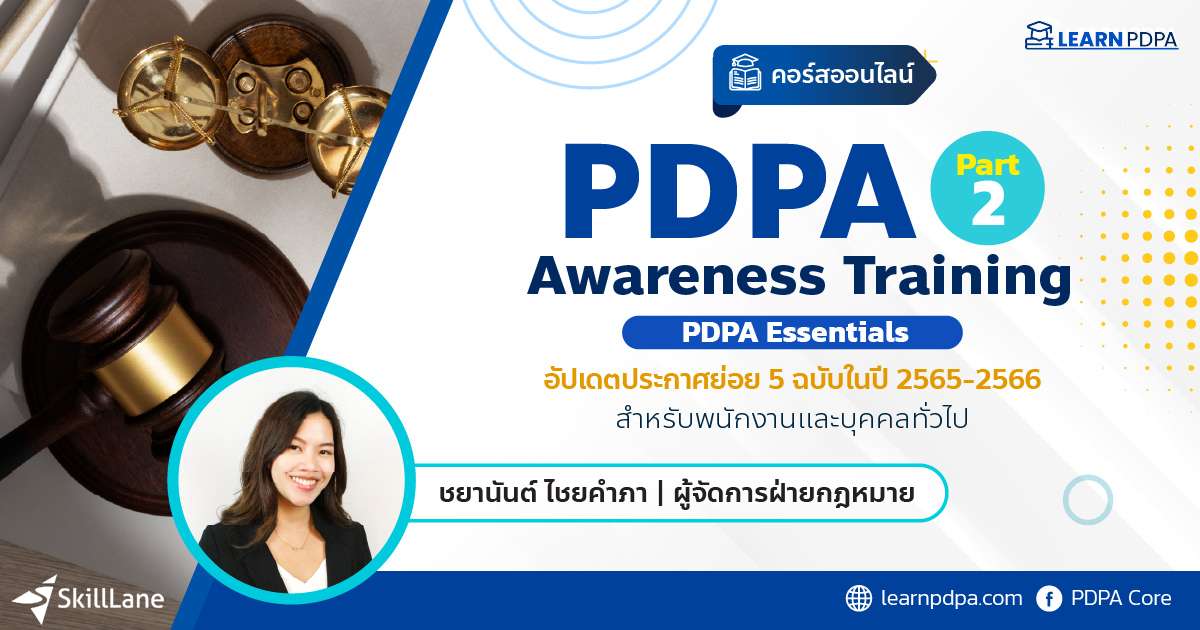 LEARN PDPA

คอร์สออนไลน์

PDPA Part 2

Awareness Training

PDPA Essentials

อัปเดตประกาศย่อย 5 ฉบับในปี 2565-2566

สำหรับพนักงานและบุคคลทั่วไป

ชยานันต์ ไชยคำภา | ผู้จัดการฝ่ายกฎหมาย

SkillLane

learnpdpa.com

PDPA Core